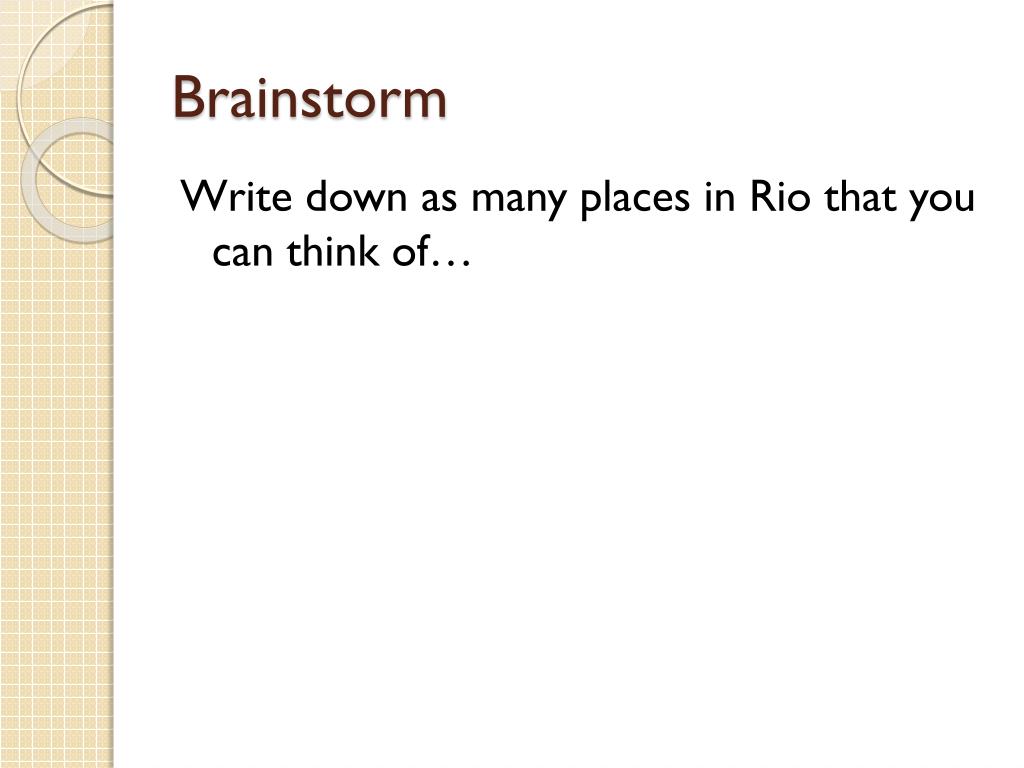 Brainstorm

Write down as many places in Rio that you can think of…